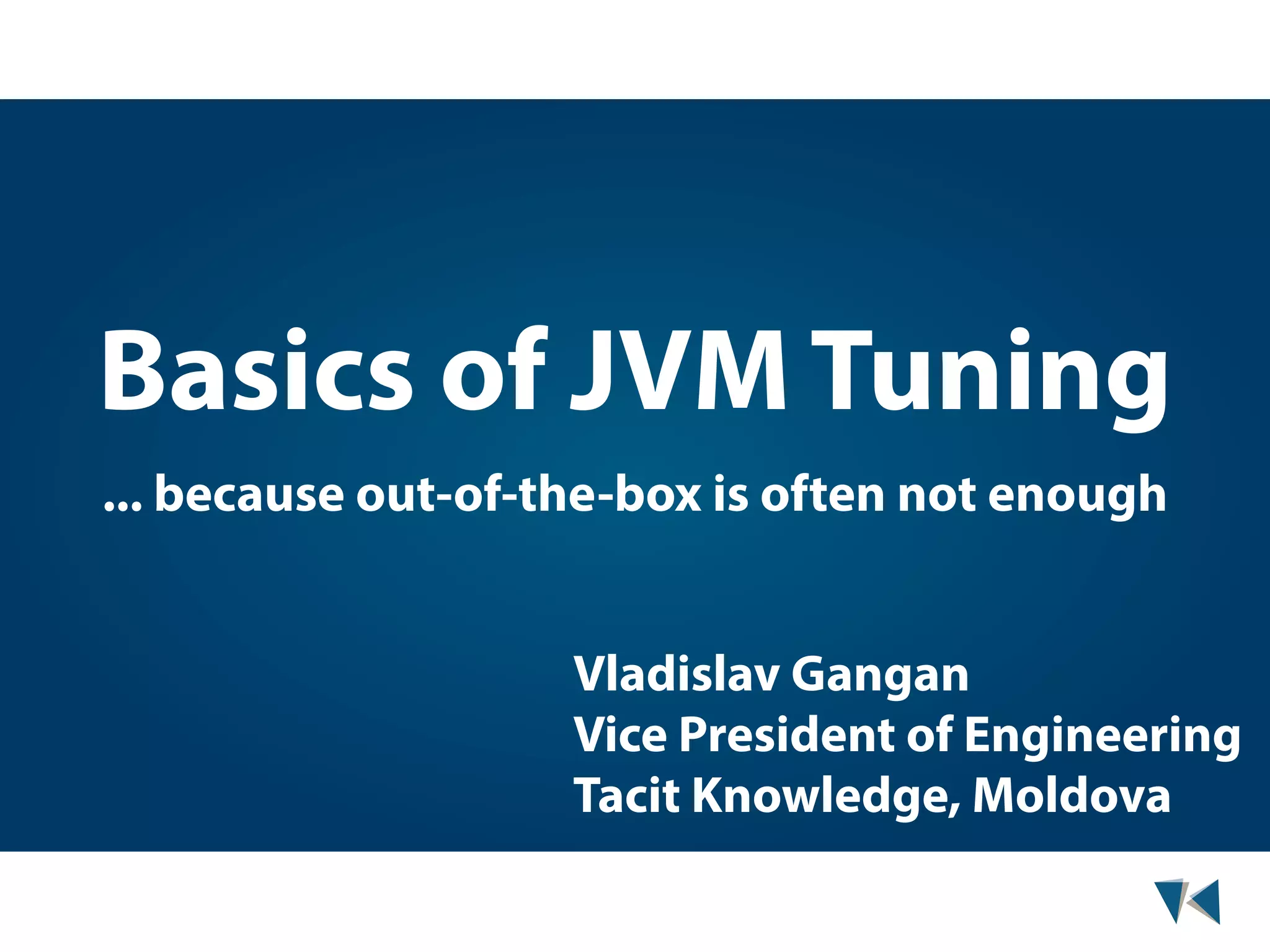 Basics of JVM Tuning

... because out-of-the-box is often not enough

Vladislav Gangan
Vice President of Engineering
Tacit Knowledge, Moldova